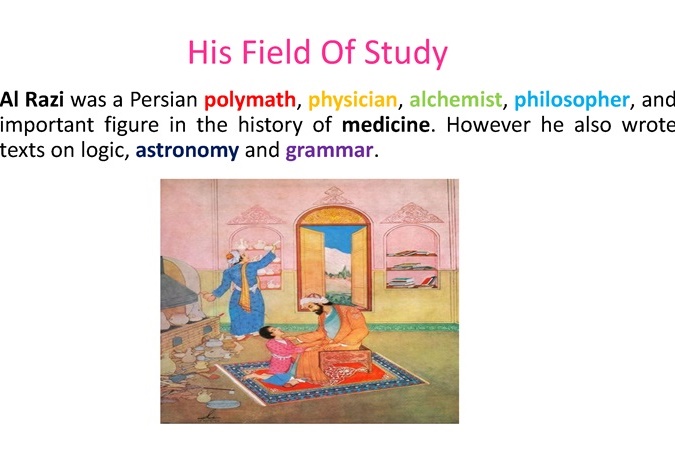 His Field Of Study

Al Razi was a Persian polymath, physician, alchemist, philosopher, and important figure in the history of medicine. However he also wrote texts on logic, astronomy and grammar.